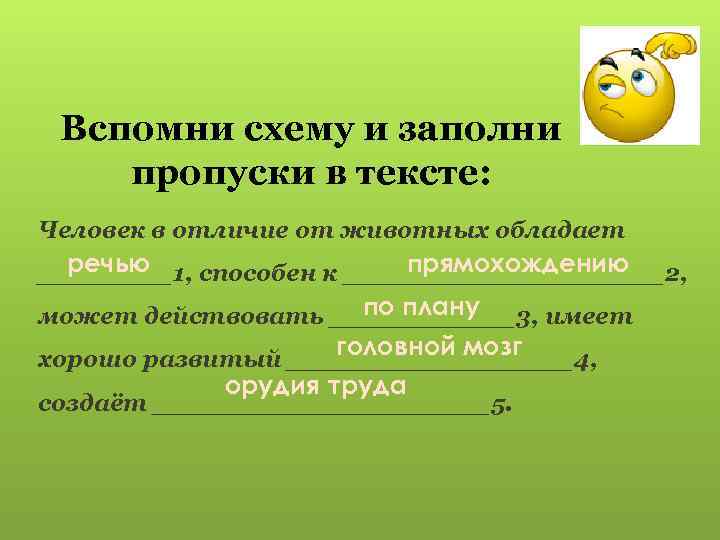 Вспомни схему и заполни пропуски в тексте:

Человек в отличие от животных обладает речью 1, способен к прямохождению 2, может действовать по плану 3, имеет хорошо развитый головной мозг 4, создаёт орудия труда 5.